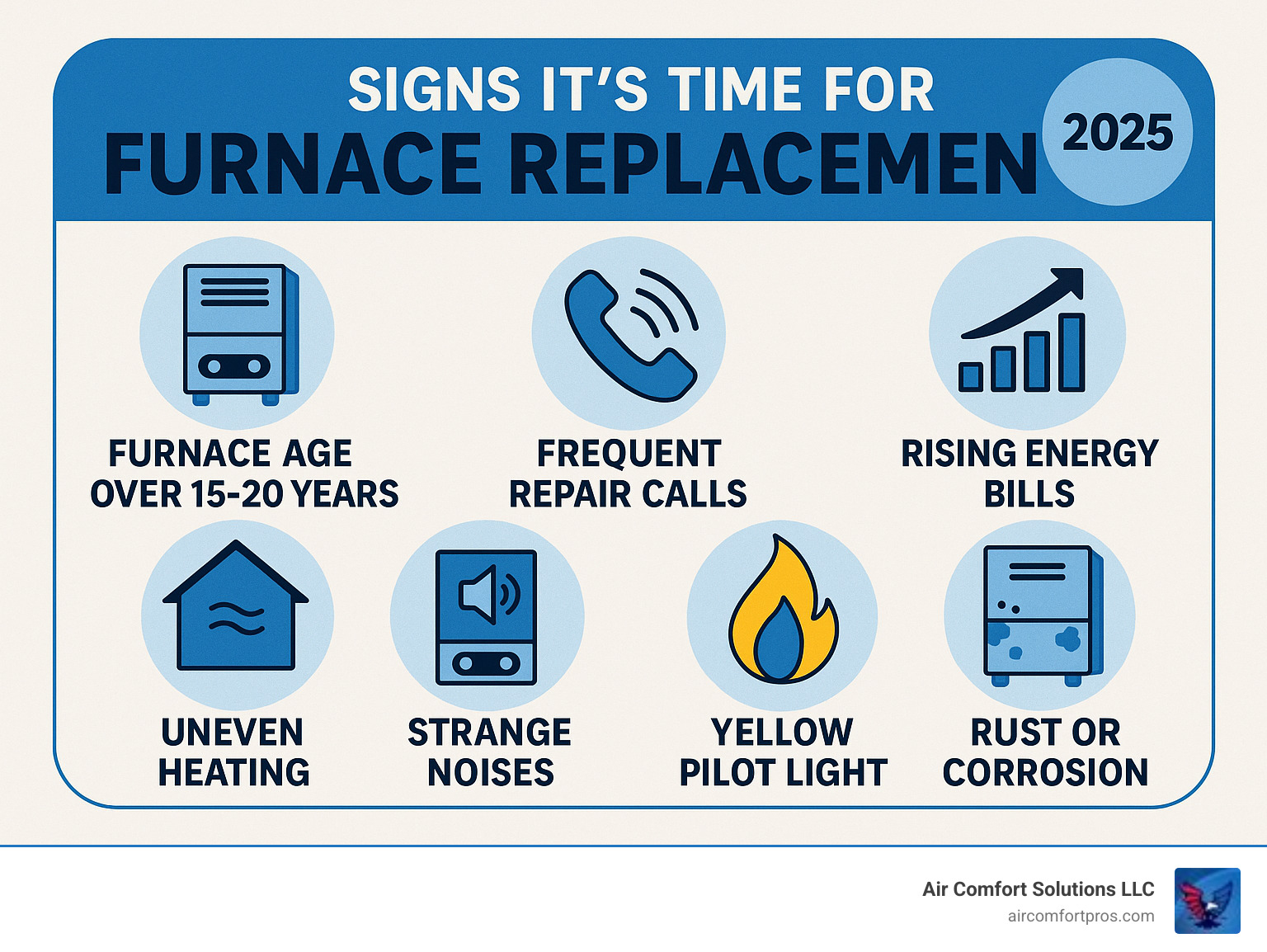 SIGNS IT'S TIME FOR
FURNACE REPLACEMEN

2025

FURNACE AGE OVER 15-20 YEARS

FREQUENT REPAIR CALLS

RISING ENERGY BILLS

UNEVEN HEATING

STRANGE NOISES

YELLOW PILOT LIGHT

RUST OR CORROSION

Air Comfort Solutions LLC
aircomfortpros.com